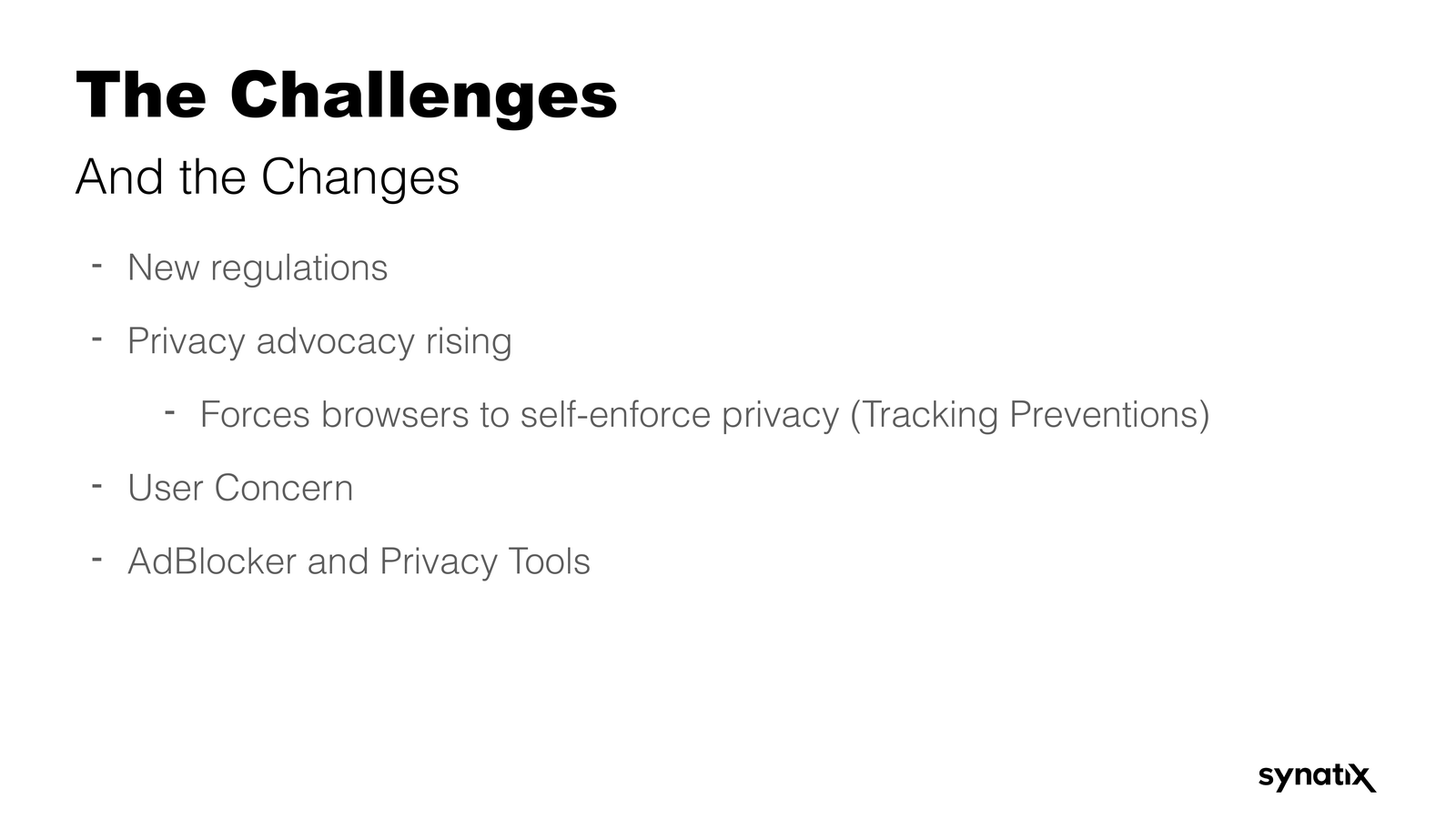 The Challenges

And the Changes

- New regulations
- Privacy advocacy rising
    - Forces browsers to self-enforce privacy (Tracking Preventions)
- User Concern
- AdBlocker and Privacy Tools

synatix